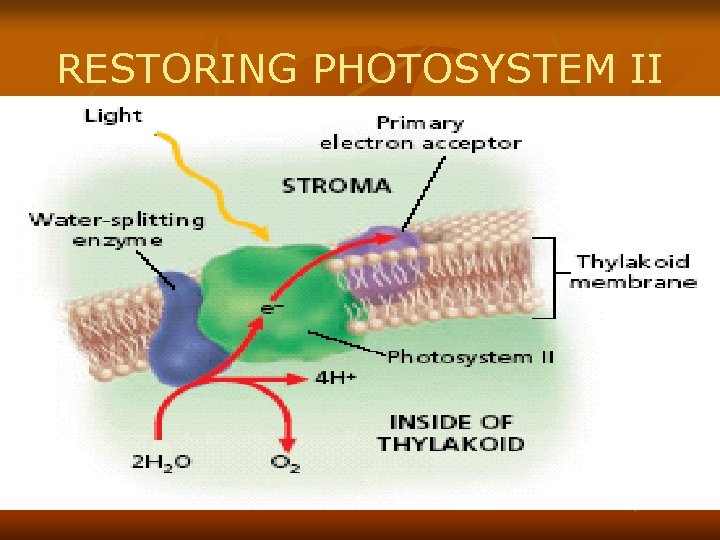 RESTORING PHOTOSYSTEM II

Light

Primary electron acceptor

STROMA

Water-splitting enzyme

Thylakoid membrane

$e^-$

Photosystem II

$4H^+$

INSIDE OF THYLAKOID

$2H_2O$

$O_2$